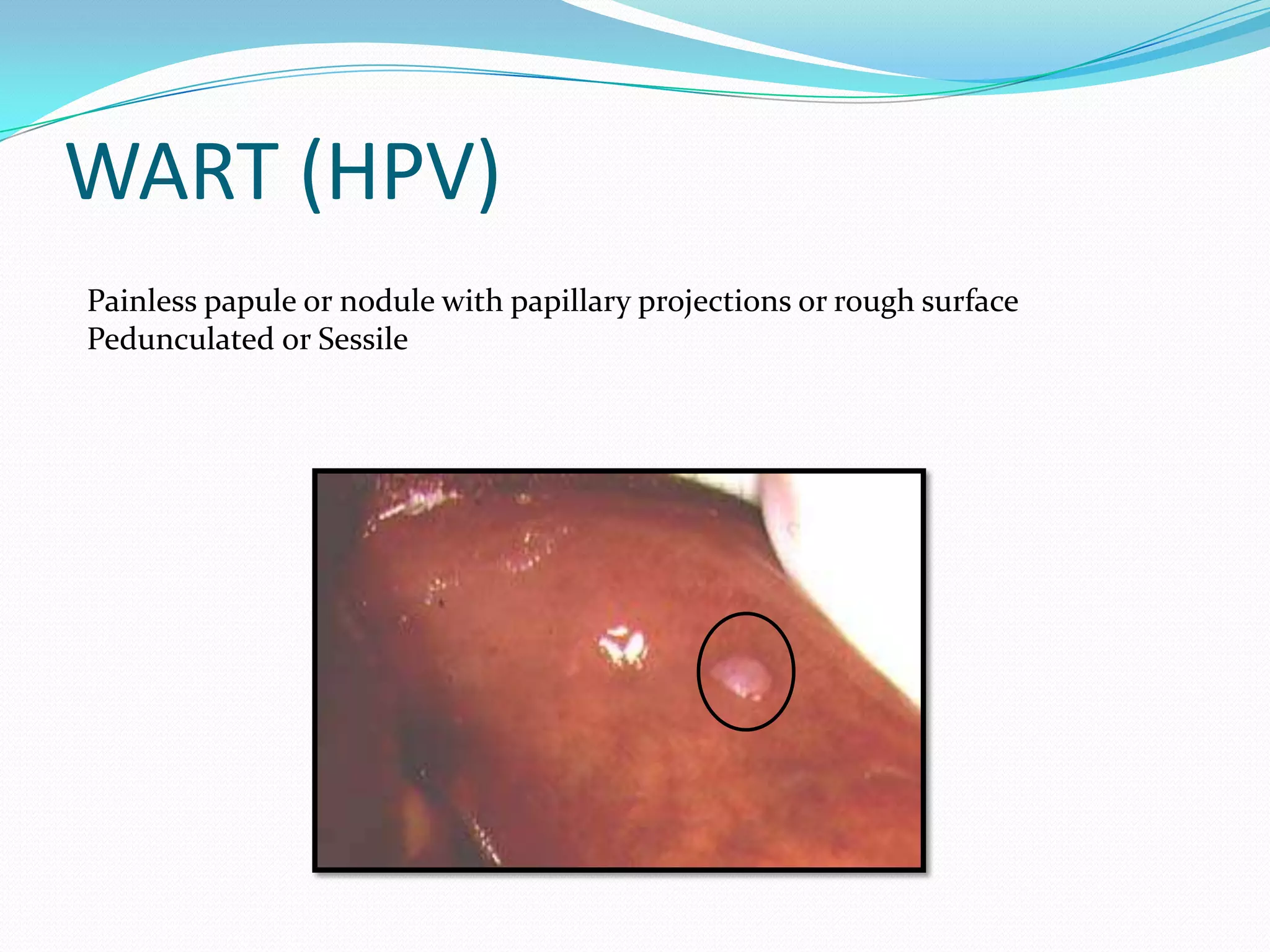 WART (HPV)

Painless papule or nodule with papillary projections or rough surface
Pedunculated or Sessile